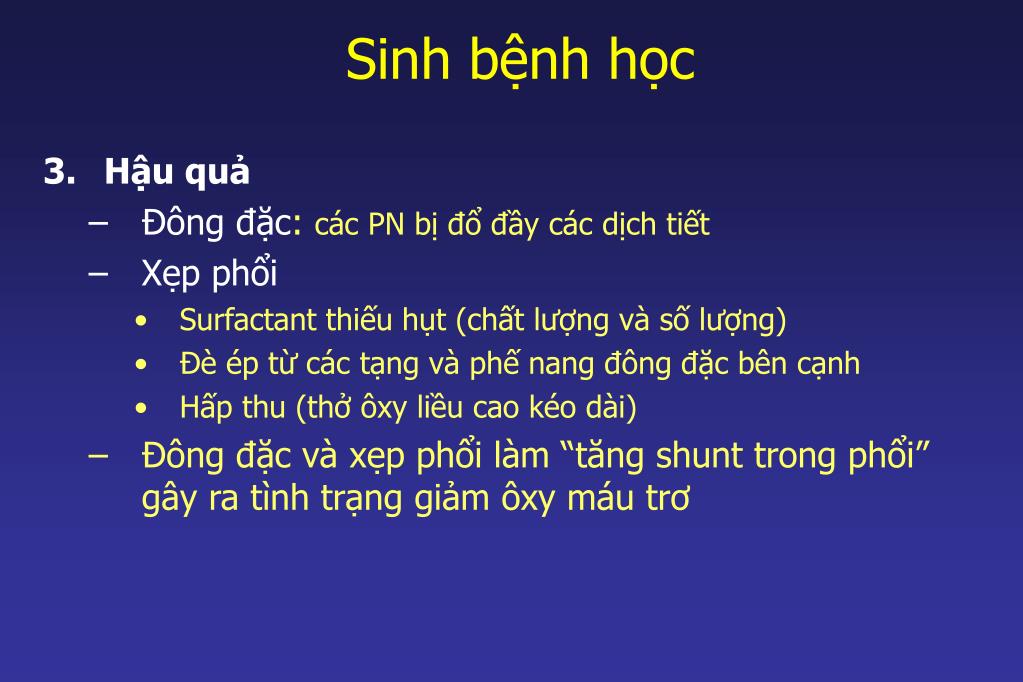 Sinh bệnh học

3. Hậu quả

– Đông đặc: các PN bị đổ đầy các dịch tiết

– Xẹp phổi

• Surfactant thiếu hụt (chất lượng và số lượng)

• Đè ép từ các tạng và phế nang đông đặc bên cạnh

• Hấp thu (thở ôxy liều cao kéo dài)

– Đông đặc và xẹp phổi làm “tăng shunt trong phổi” gây ra tình trạng giảm ôxy máu trơ